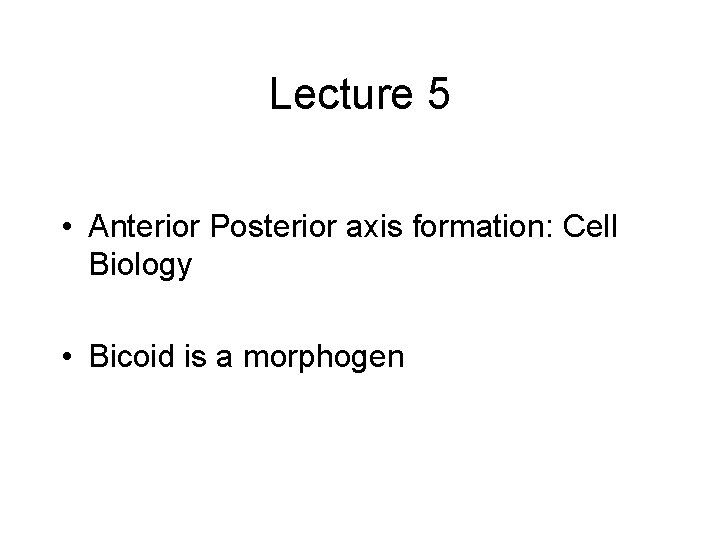 Lecture 5

• Anterior Posterior axis formation: Cell Biology

• Bicoid is a morphogen